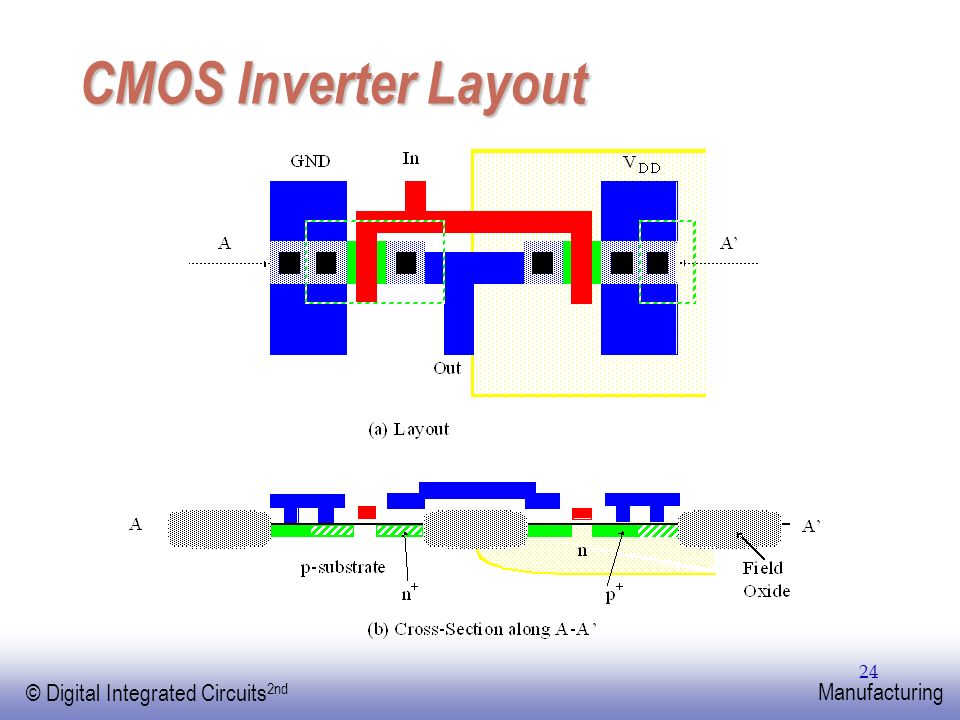 CMOS Inverter Layout

GND

In

$V_{DD}$

A

A'

Out

(a) Layout

A

A'

p-substrate

n

$n^+$

$p^+$

Field Oxide

(b) Cross-Section along A-A'

24

© Digital Integrated Circuits$^{2nd}$

Manufacturing